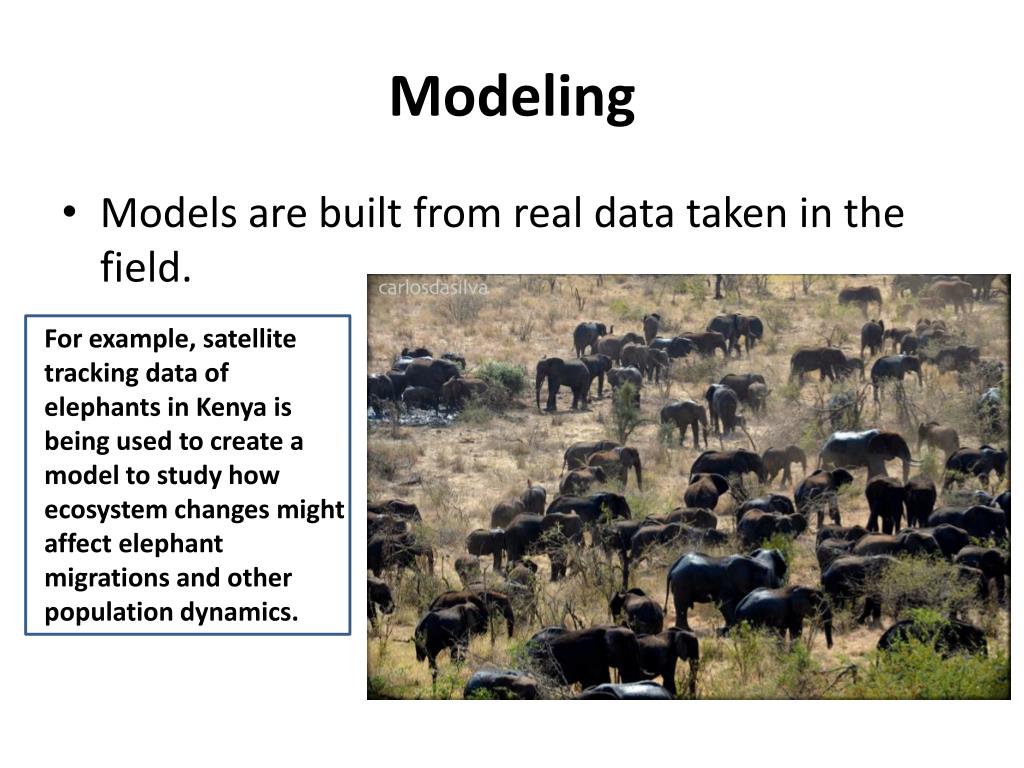 Modeling

• Models are built from real data taken in the field.

For example, satellite tracking data of elephants in Kenya is being used to create a model to study how ecosystem changes might affect elephant migrations and other population dynamics.

carlosdasilva